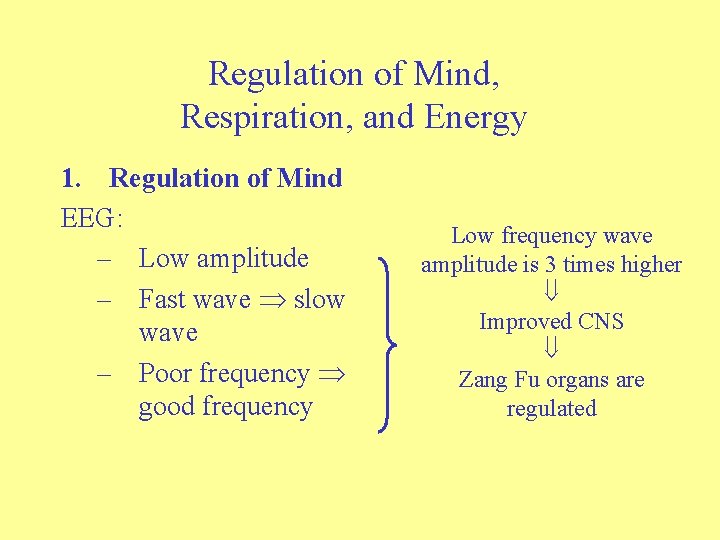 Regulation of Mind, Respiration, and Energy

1. Regulation of Mind

EEG:

– Low amplitude

– Fast wave $\Rightarrow$ slow wave

– Poor frequency $\Rightarrow$ good frequency

Low frequency wave amplitude is 3 times higher

$\Downarrow$

Improved CNS

$\Downarrow$

Zang Fu organs are regulated